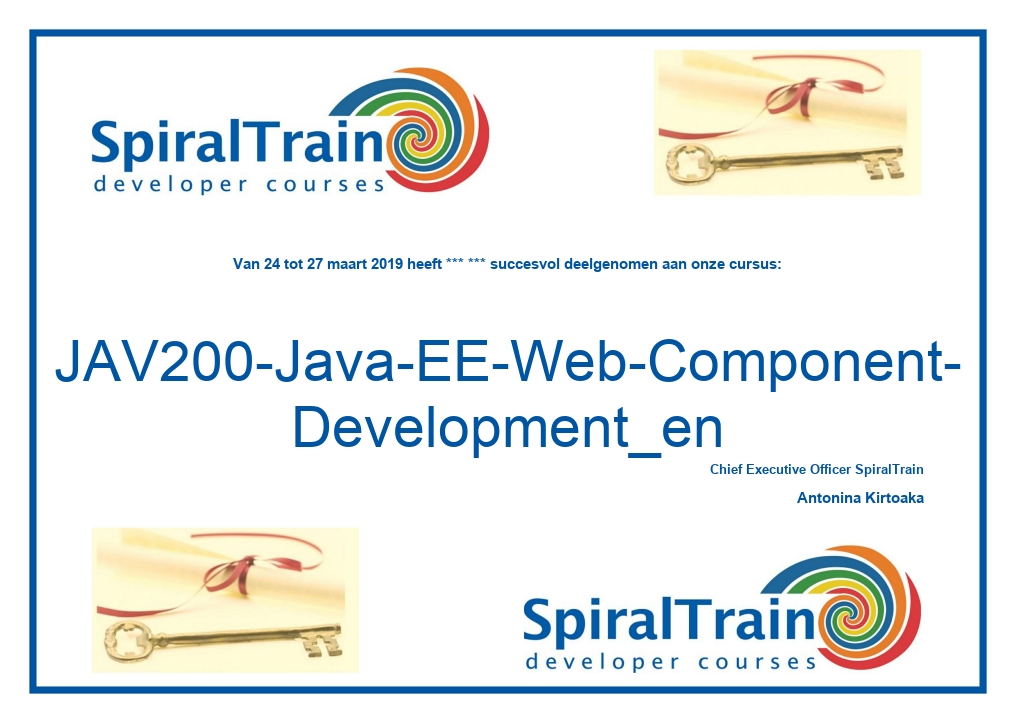 SpiralTrain
developer courses

Van 24 tot 27 maart 2019 heeft *** *** succesvol deelgenomen aan onze cursus:

JAV200-Java-EE-Web-Component-Development_en

Chief Executive Officer SpiralTrain

Antonina Kirtoaka

SpiralTrain
developer courses